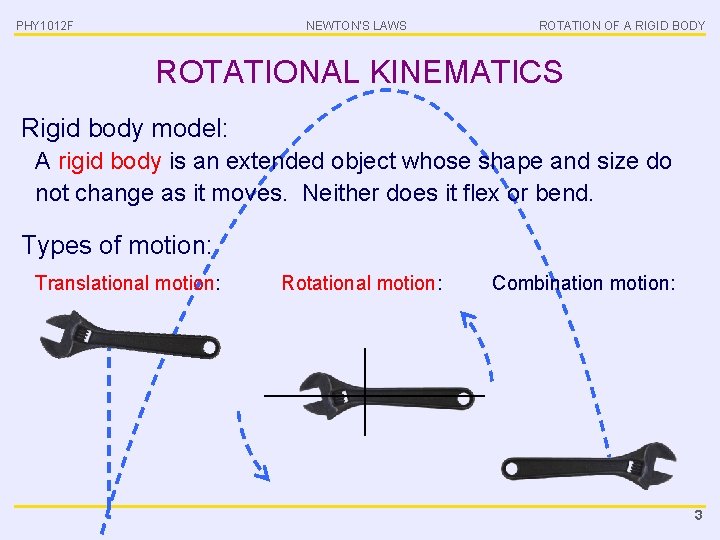 PHY1012F NEWTON'S LAWS ROTATION OF A RIGID BODY

ROTATIONAL KINEMATICS

Rigid body model:

A rigid body is an extended object whose shape and size do not change as it moves. Neither does it flex or bend.

Types of motion:

Translational motion: Rotational motion: Combination motion:

3